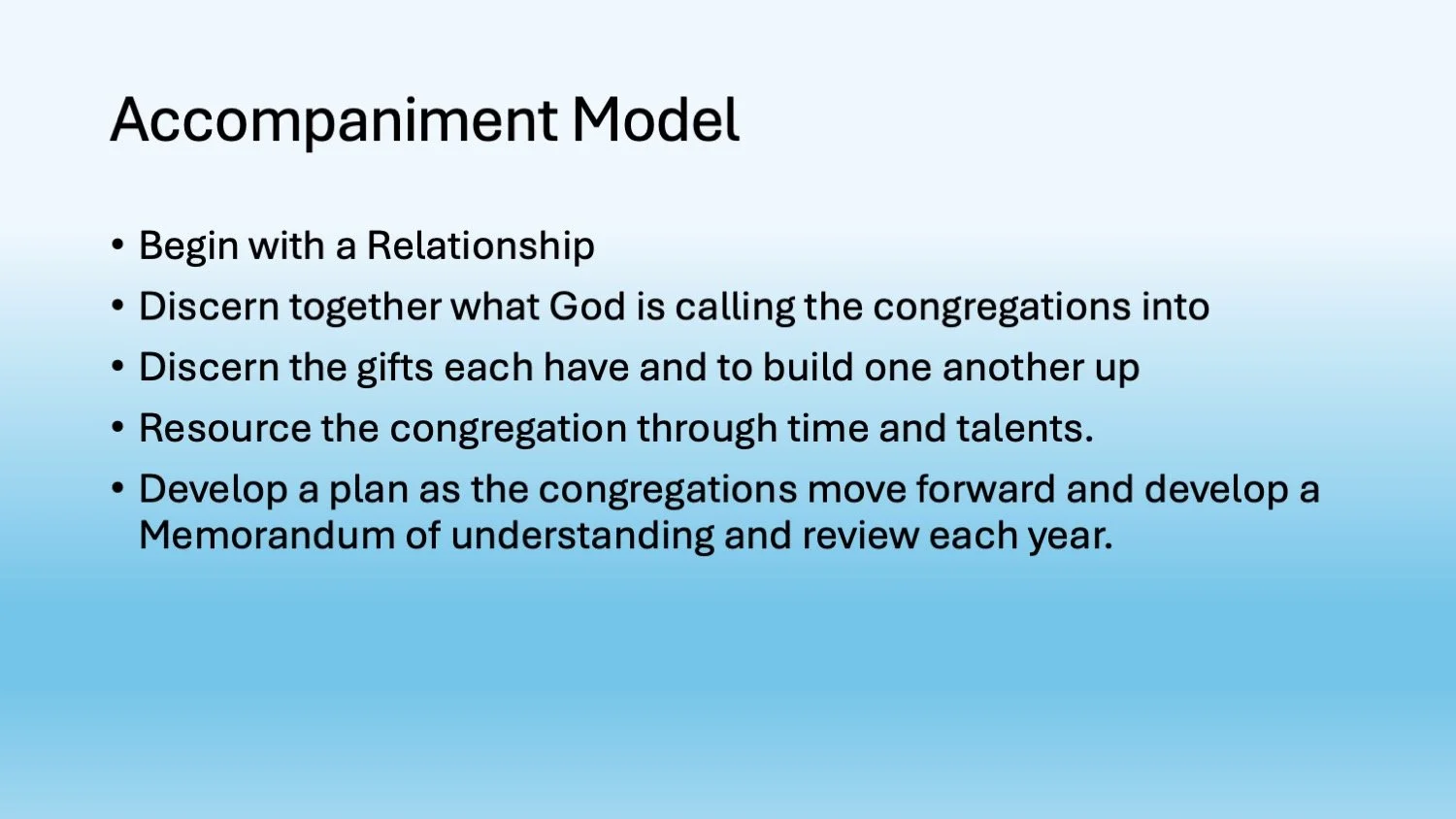 Accompaniment Model

• Begin with a Relationship
• Discern together what God is calling the congregations into
• Discern the gifts each have and to build one another up
• Resource the congregation through time and talents.
• Develop a plan as the congregations move forward and develop a Memorandum of understanding and review each year.